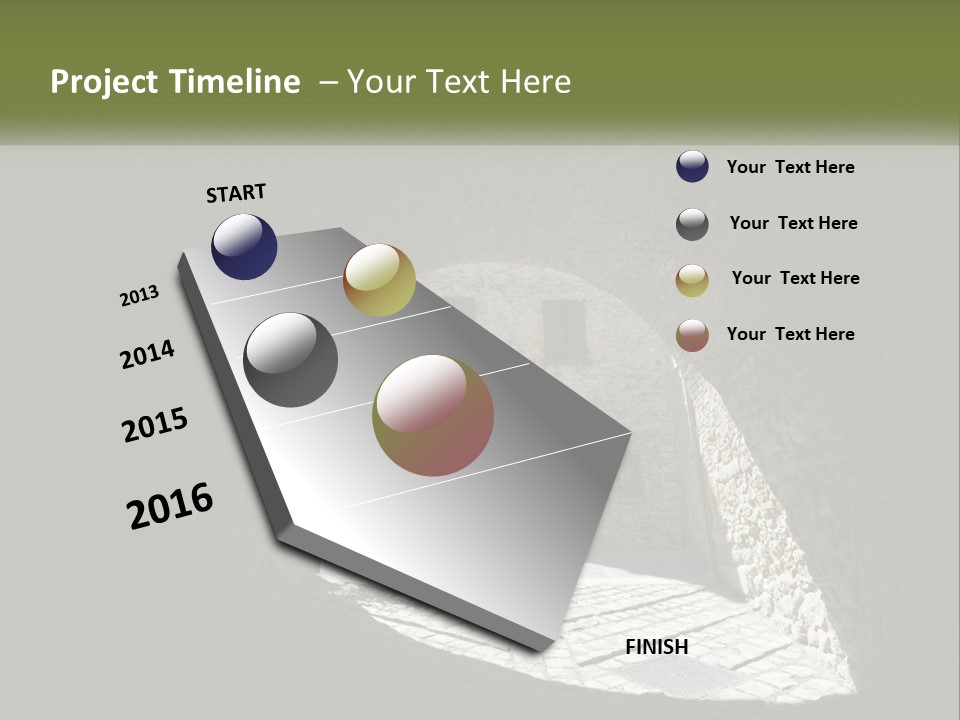 Project Timeline – Your Text Here

START

2013

2014

2015

2016

FINISH

Your Text Here

Your Text Here

Your Text Here

Your Text Here